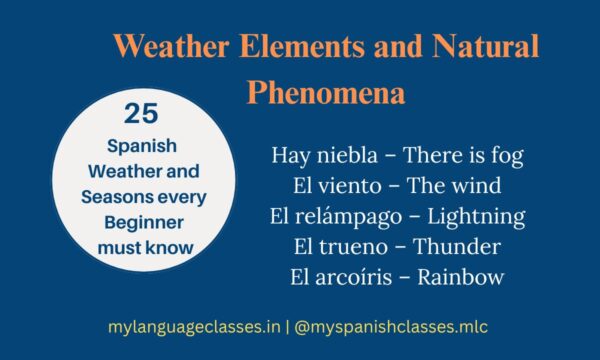 Weather Elements and Natural Phenomena

25

Spanish Weather and Seasons every Beginner must know

Hay niebla – There is fog
El viento – The wind
El relámpago – Lightning
El trueno – Thunder
El arcoíris – Rainbow

mylanguageclasses.in | @myspanishclasses.mlc